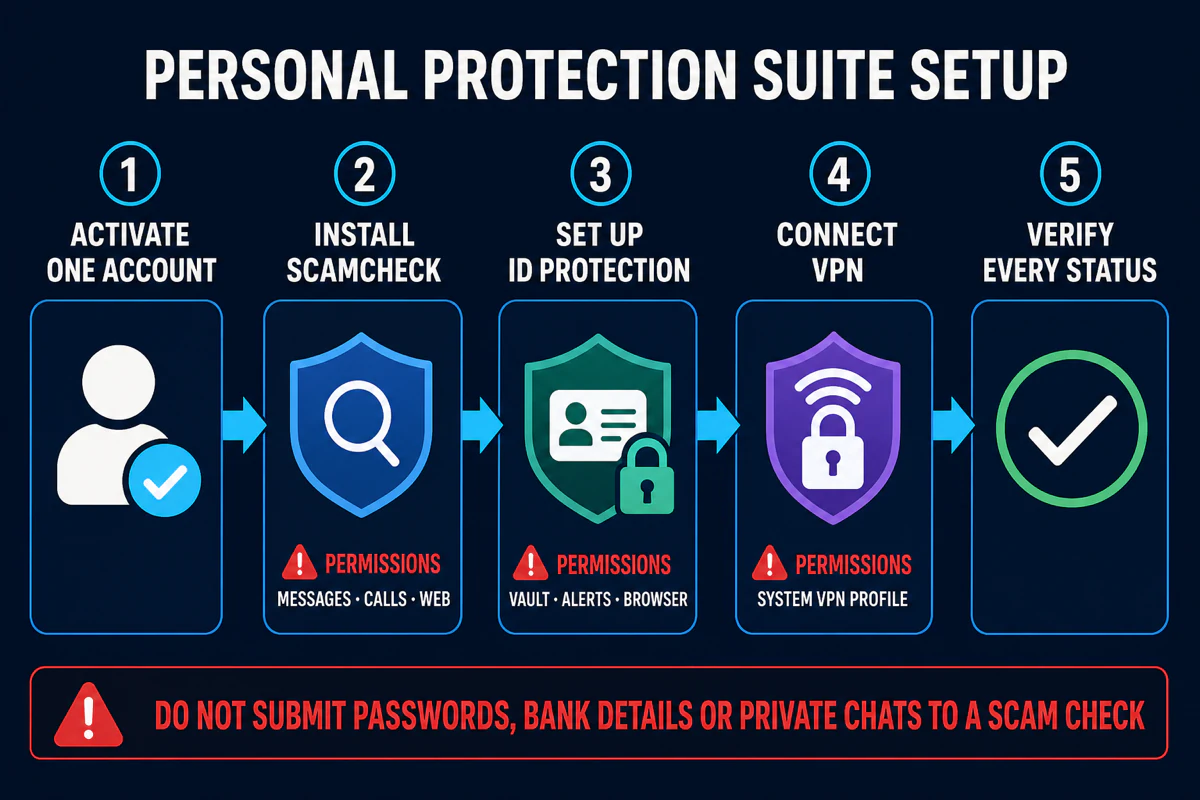 PERSONAL PROTECTION SUITE SETUP

1
ACTIVATE ONE ACCOUNT

2
INSTALL SCAMCHECK

PERMISSIONS
MESSAGES · CALLS · WEB

3
SET UP ID PROTECTION

PERMISSIONS
VAULT · ALERTS · BROWSER

4
CONNECT VPN

PERMISSIONS
SYSTEM VPN PROFILE

5
VERIFY EVERY STATUS

DO NOT SUBMIT PASSWORDS, BANK DETAILS OR PRIVATE CHATS TO A SCAM CHECK